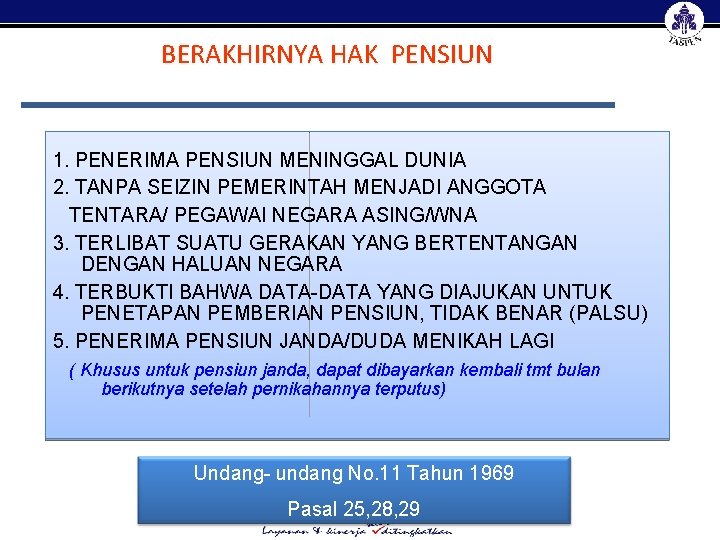 TASPEN

BERAKHIRNYA HAK PENSIUN

1. PENERIMA PENSIUN MENINGGAL DUNIA
2. TANPA SEIZIN PEMERINTAH MENJADI ANGGOTA TENTARA/ PEGAWAI NEGARA ASING/WNA
3. TERLIBAT SUATU GERAKAN YANG BERTENTANGAN DENGAN HALUAN NEGARA
4. TERBUKTI BAHWA DATA-DATA YANG DIAJUKAN UNTUK PENETAPAN PEMBERIAN PENSIUN, TIDAK BENAR (PALSU)
5. PENERIMA PENSIUN JANDA/DUDA MENIKAH LAGI
( Khusus untuk pensiun janda, dapat dibayarkan kembali tmt bulan berikutnya setelah pernikahannya terputus)

Undang- undang No.11 Tahun 1969
Pasal 25,28,29

Layanan & kinerja ditingkatkan